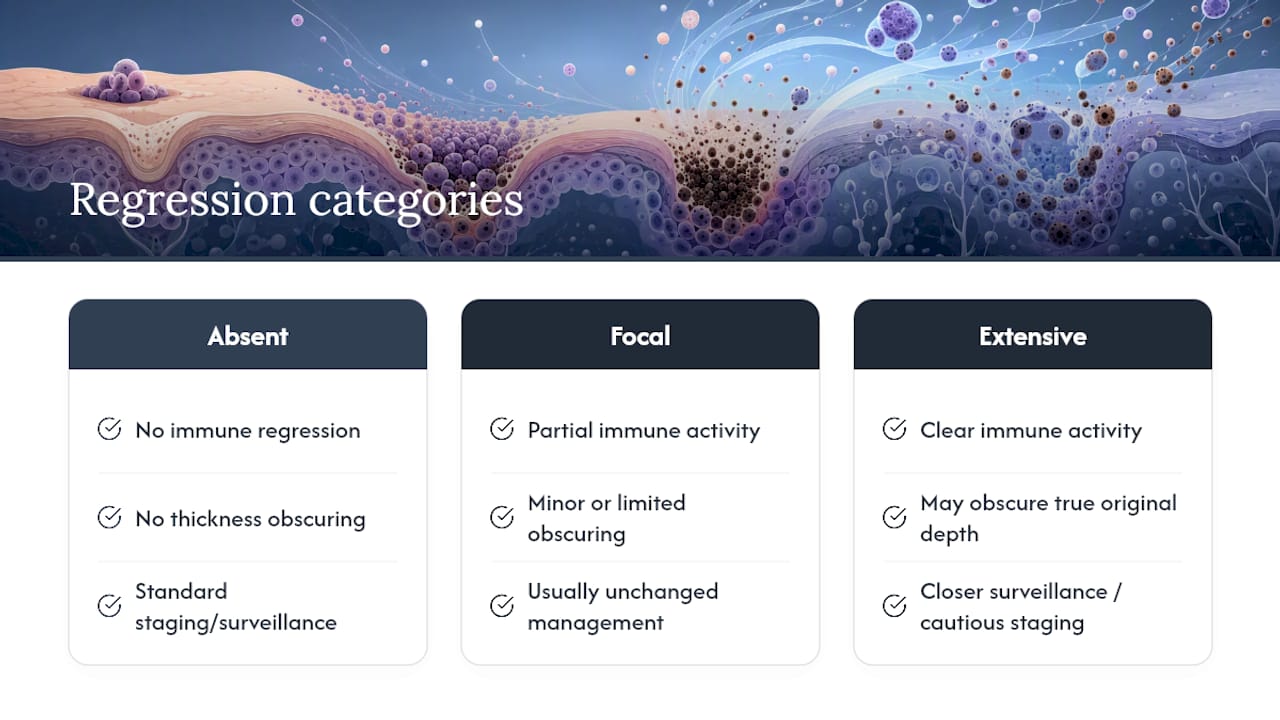 Regression categories

Absent

No immune regression

No thickness obscuring

Standard staging/surveillance

Focal

Partial immune activity

Minor or limited obscuring

Usually unchanged management

Extensive

Clear immune activity

May obscure true original depth

Closer surveillance / cautious staging